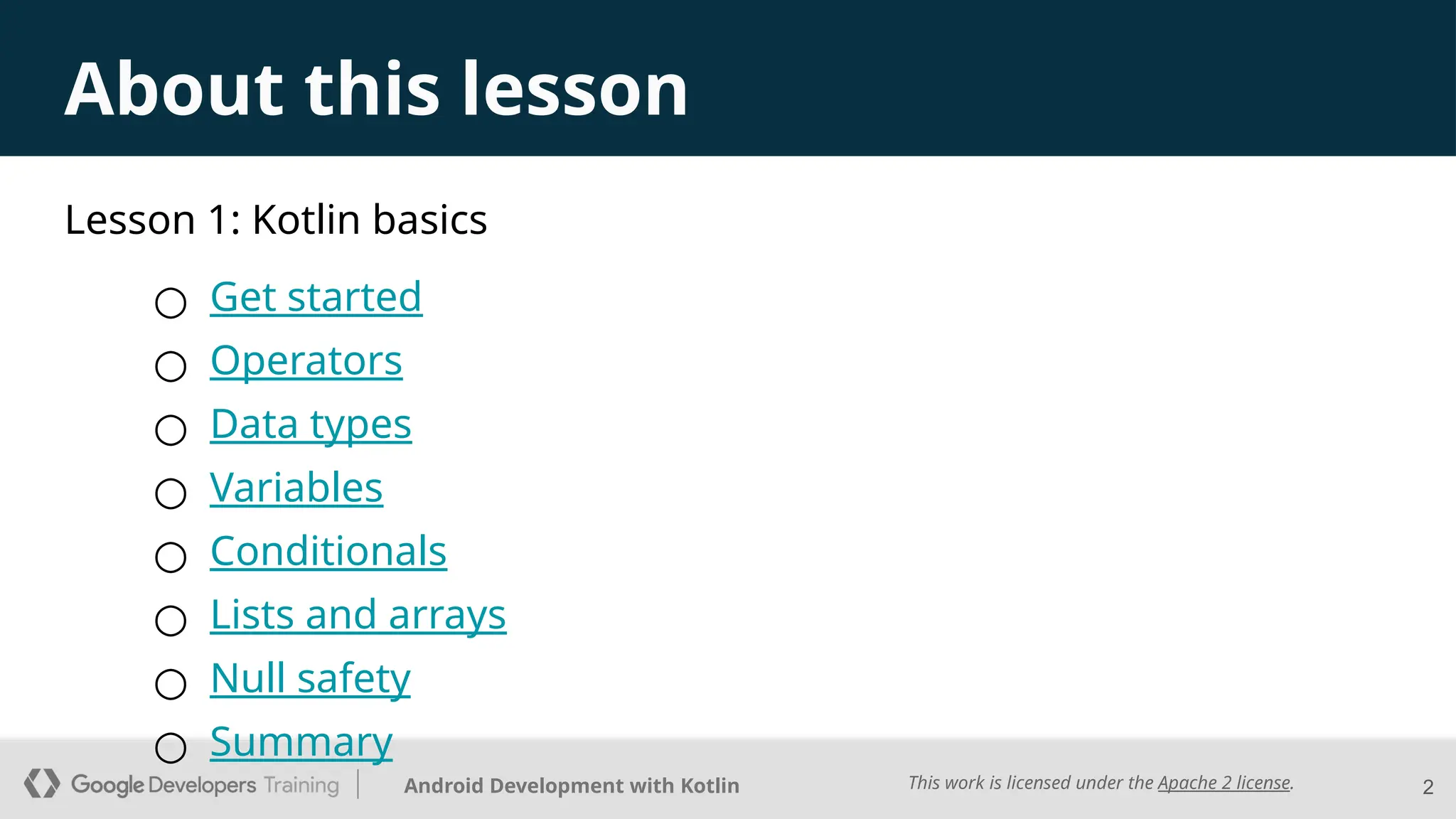 About this lesson

Lesson 1: Kotlin basics

○ Get started
○ Operators
○ Data types
○ Variables
○ Conditionals
○ Lists and arrays
○ Null safety
○ Summary

Google Developers Training | Android Development with Kotlin

This work is licensed under the Apache 2 license.

2